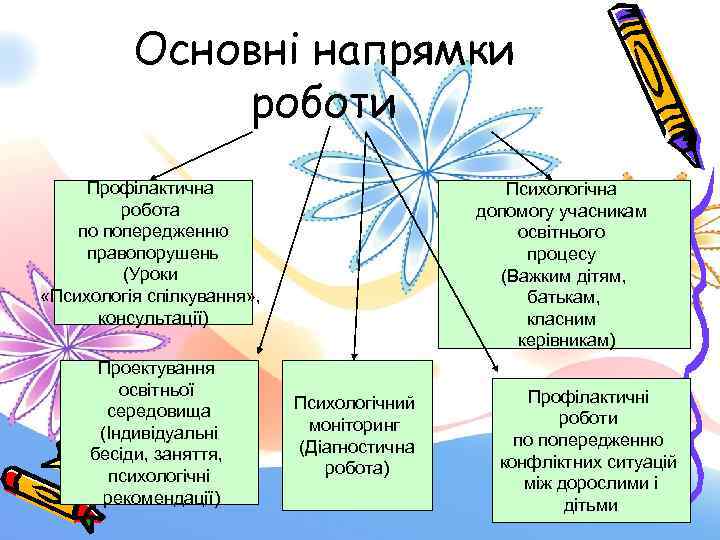 Основні напрямки роботи

Профілактична робота по попередженню правопорушень (Уроки «Психологія спілкування», консультації)

Психологічна допомогу учасникам освітнього процесу (Важким дітям, батькам, класним керівникам)

Проектування освітньої середовища (Індивідуальні бесіди, заняття, психологічні рекомендації)

Психологічний моніторинг (Діагностична робота)

Профілактичні роботи по попередженню конфліктних ситуацій між дорослими і дітьми